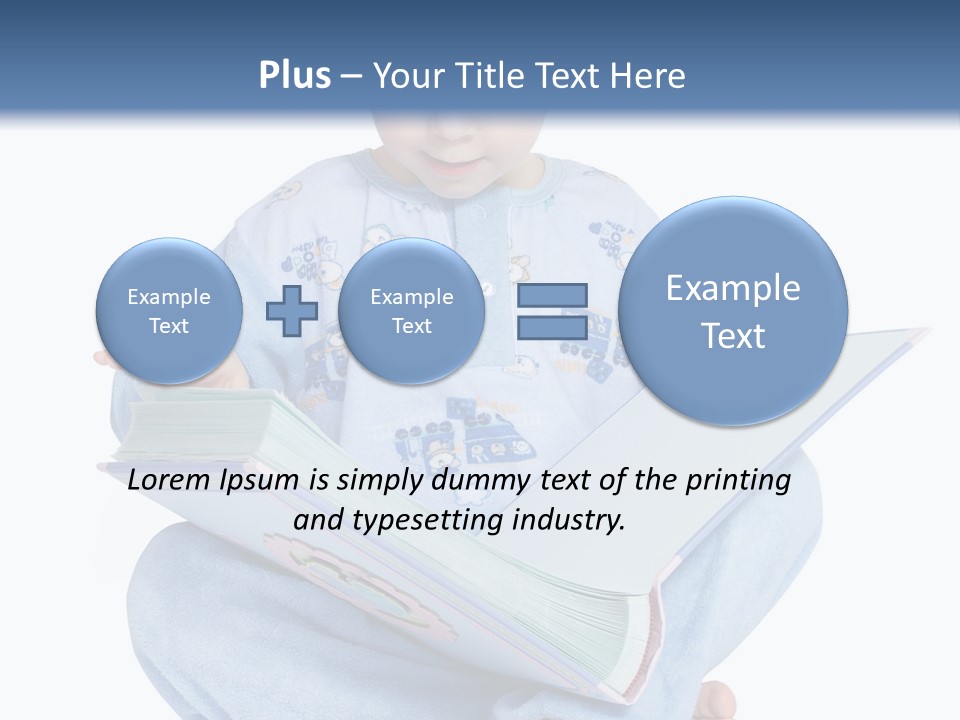 Plus – Your Title Text Here

Example Text

Example Text

Example Text

Lorem Ipsum is simply dummy text of the printing and typesetting industry.